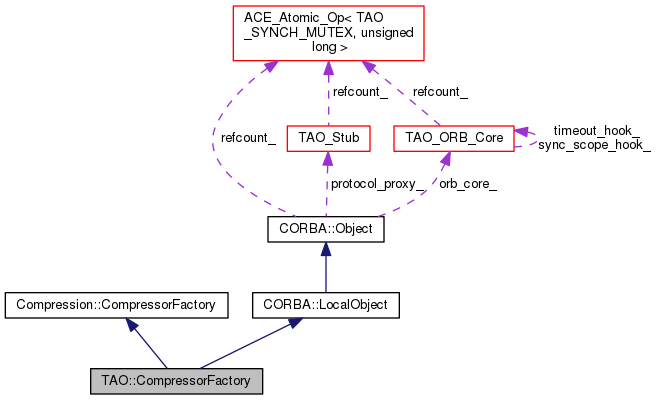 ACE_Atomic_Op< TAO _SYNCH_MUTEX, unsigned long >

refcount_

refcount_

refcount_

TAO_Stub

TAO_ORB_Core

timeout_hook_
sync_scope_hook_

protocol_proxy_

orb_core_

CORBA::Object

Compression::CompressorFactory

CORBA::LocalObject

TAO::CompressorFactory